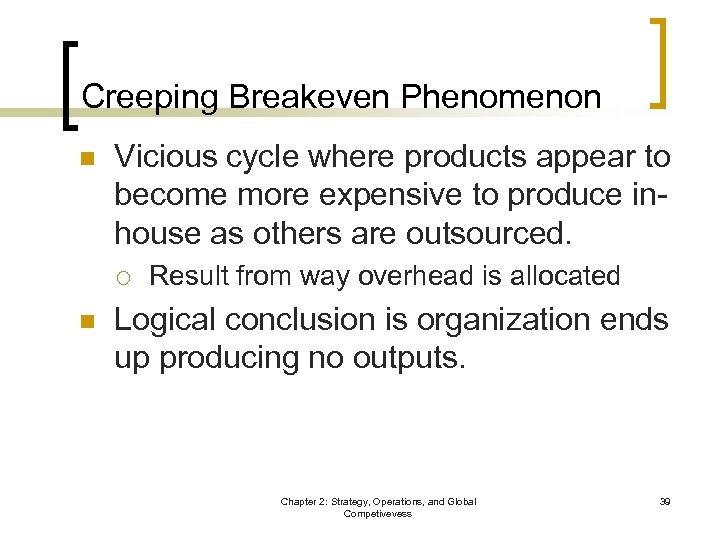 Creeping Breakeven Phenomenon

Vicious cycle where products appear to become more expensive to produce in-house as others are outsourced.

Result from way overhead is allocated

Logical conclusion is organization ends up producing no outputs.

Chapter 2: Strategy, Operations, and Global Competivevess

39